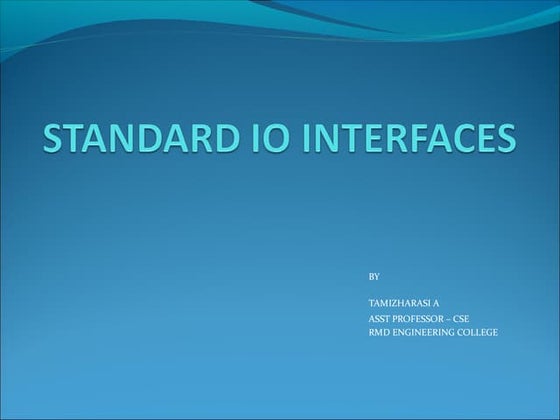 STANDARD IO INTERFACES

BY

TAMIZHARASI A
ASST PROFESSOR – CSE
RMD ENGINEERING COLLEGE